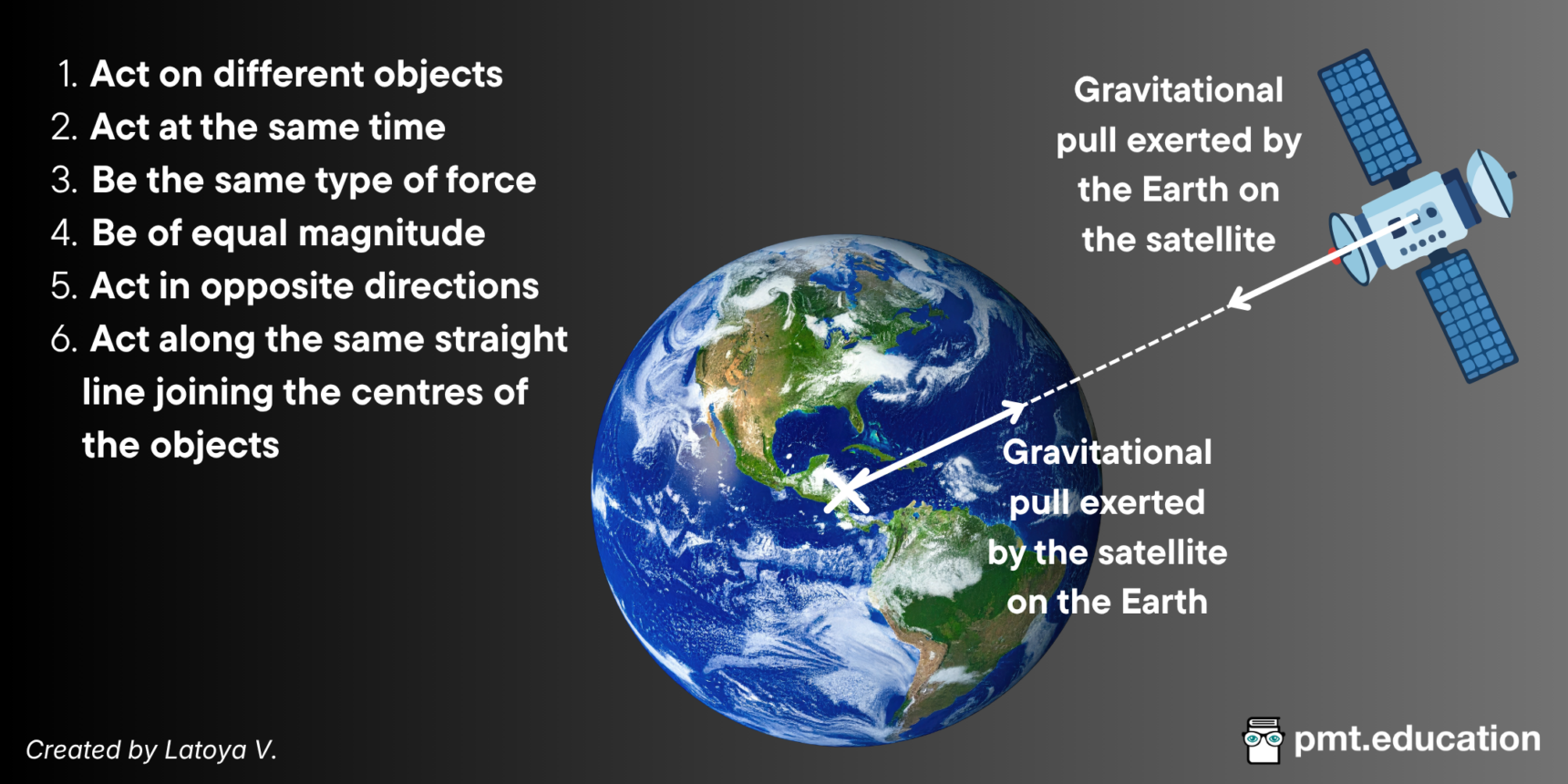 1. Act on different objects
2. Act at the same time
3. Be the same type of force
4. Be of equal magnitude
5. Act in opposite directions
6. Act along the same straight line joining the centres of the objects

Gravitational pull exerted by the Earth on the satellite

Gravitational pull exerted by the satellite on the Earth

Created by Latoya V.

pmt.education